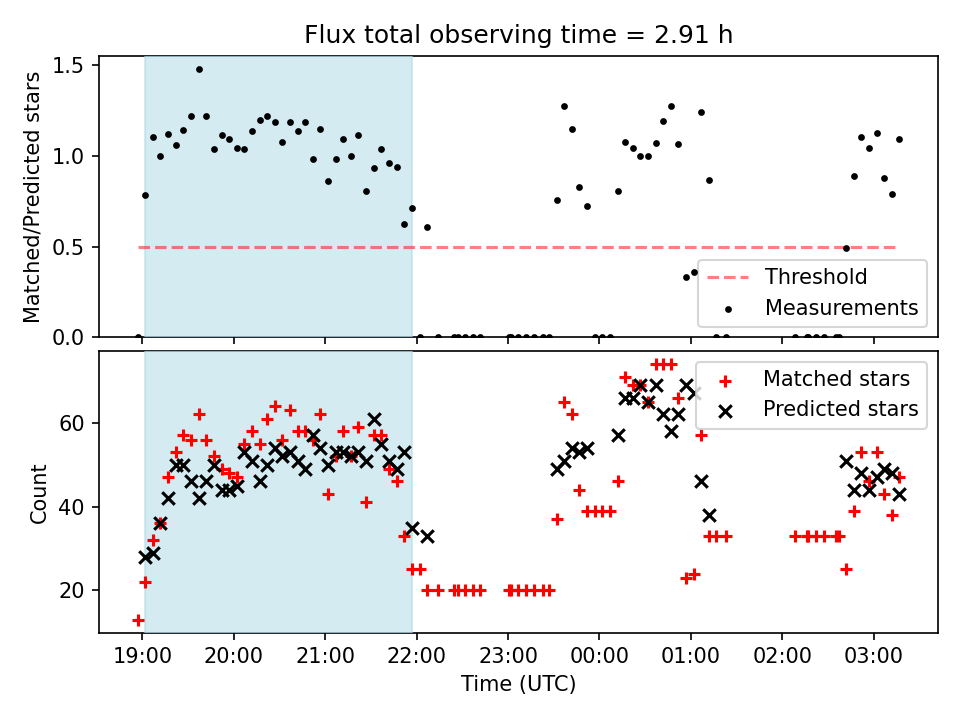 Flux total observing time = 2.91 h

Matched/Predicted stars

1.5
1.0
0.5
0.0

Threshold
Measurements

Count

60
40
20

Matched stars
Predicted stars

19:00
20:00
21:00
22:00
23:00
00:00
01:00
02:00
03:00

Time (UTC)